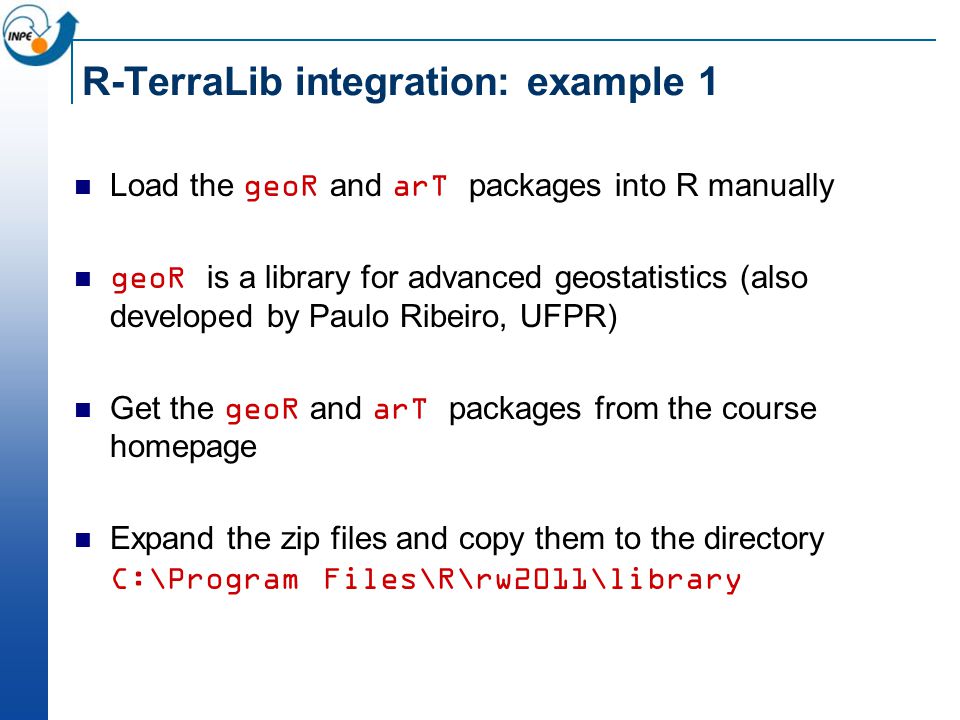 INPE

R-TerraLib integration: example 1

Load the geoR and arT packages into R manually

geoR is a library for advanced geostatistics (also developed by Paulo Ribeiro, UFPR)

Get the geoR and arT packages from the course homepage

Expand the zip files and copy them to the directory C:\Program Files\R\rw2011\library